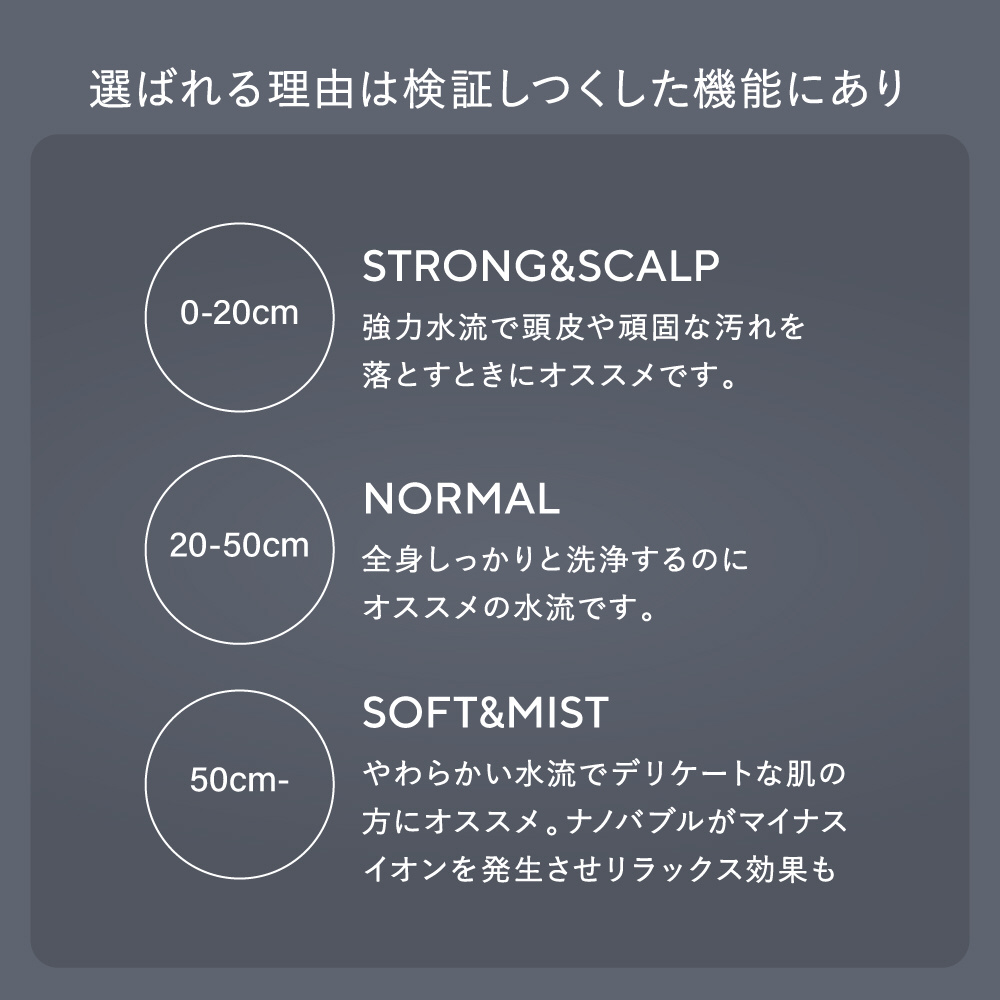 選ばれる理由は検証しつくした機能にあり

0-20cm

STRONG&SCALP

強力水流で頭皮や頑固な汚れを落とすときにオススメです。

20-50cm

NORMAL

全身しっかりと洗浄するのにオススメの水流です。

50cm-

SOFT&MIST

やわらかい水流でデリケートな肌の方にオススメ。ナノバブルがマイナスイオンを発生させリラックス効果も